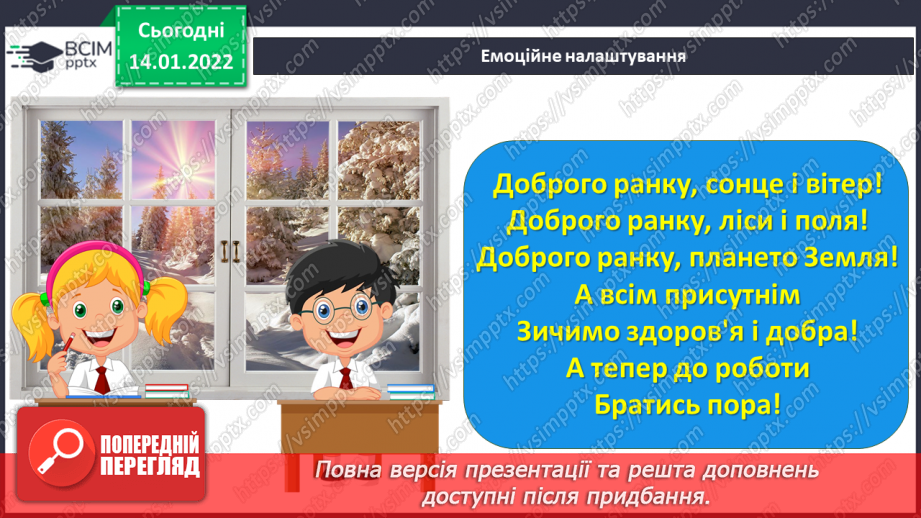 ВСІМ pptx

Сьогодні 14.01.2022

Емоційне налаштування

Доброго ранку, сонце і вітер!
Доброго ранку, ліси і поля!
Доброго ранку, плането Земля!
А всім присутнім
Зичимо здоров'я і добра!
А тепер до роботи
Братись пора!

ПОПЕРЕДНІЙ ПЕРЕГЛЯД

Повна версія презентації та решта доповнень доступні після придбання.

https://vsimpptx.com